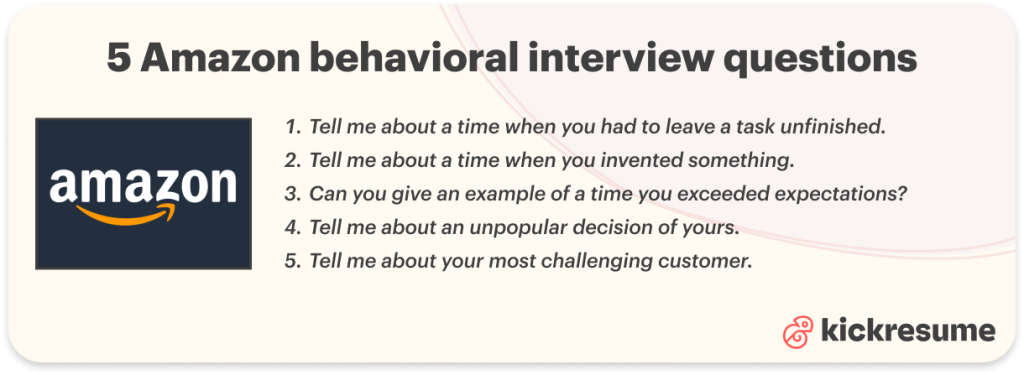 5 Amazon behavioral interview questions

amazon

1. Tell me about a time when you had to leave a task unfinished.
2. Tell me about a time when you invented something.
3. Can you give an example of a time you exceeded expectations?
4. Tell me about an unpopular decision of yours.
5. Tell me about your most challenging customer.

kickresume